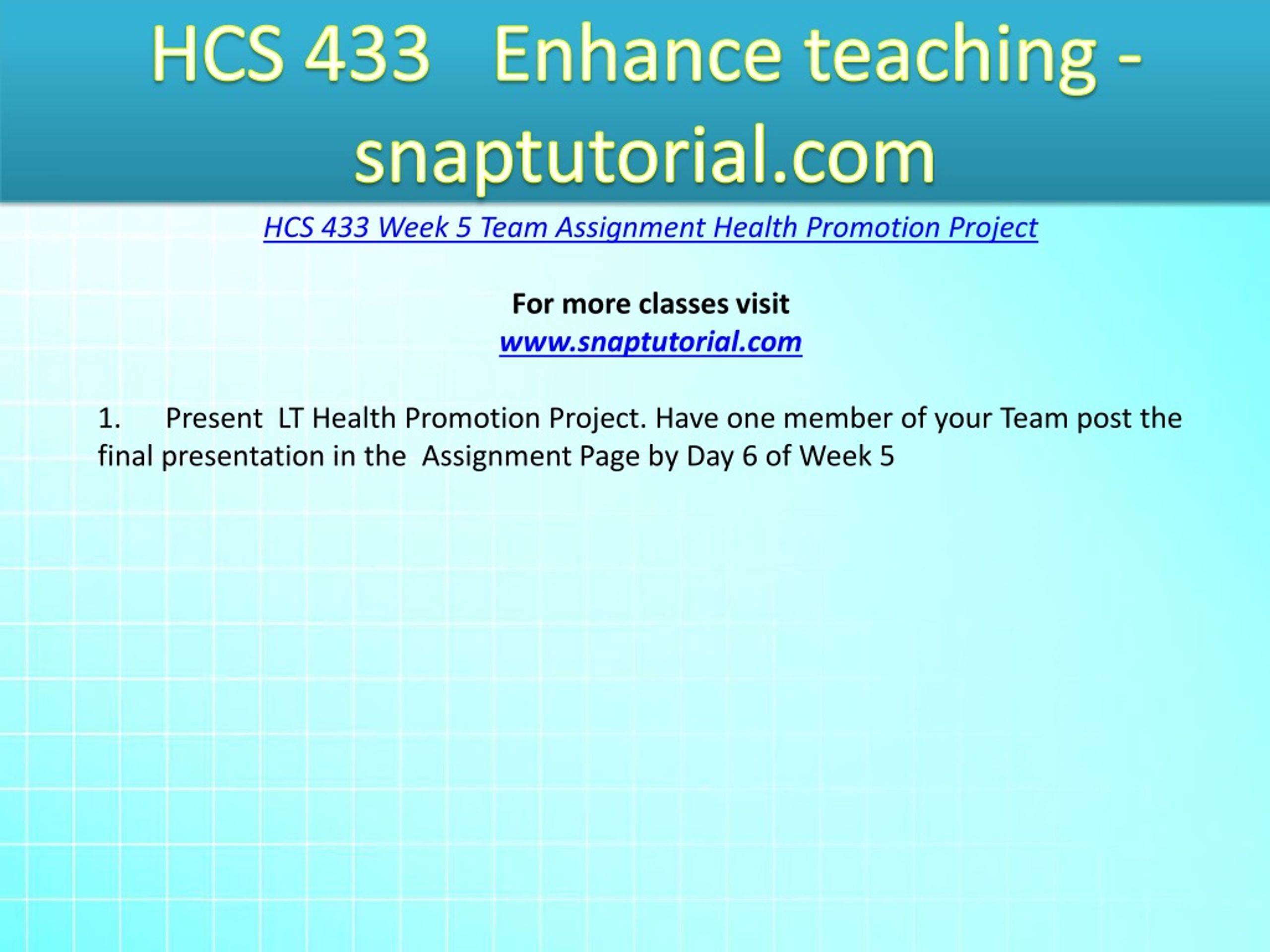 HCS 433 Enhance teaching - snaptutorial.com

HCS 433 Week 5 Team Assignment Health Promotion Project

For more classes visit
www.snaptutorial.com

1. Present LT Health Promotion Project. Have one member of your Team post the final presentation in the Assignment Page by Day 6 of Week 5